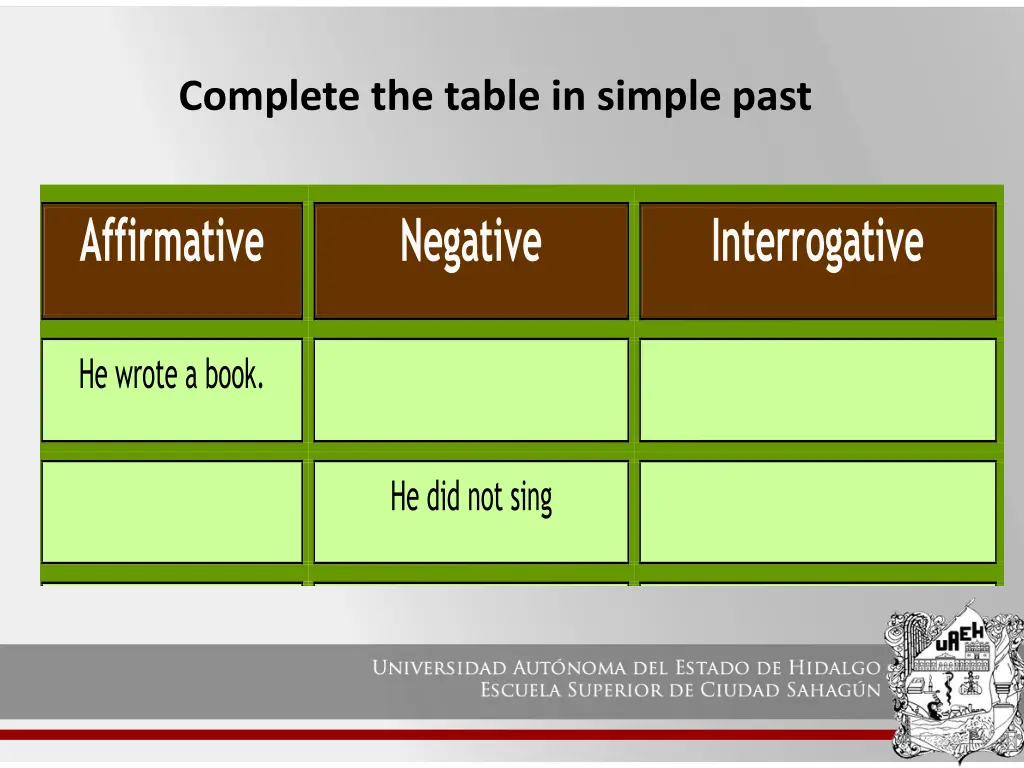 Complete the table in simple past

| Affirmative | Negative | Interrogative |
|---|---|---|
| He wrote a book. | | |
| | He did not sing | |

Universidad Autónoma del Estado de Hidalgo
Escuela Superior de Ciudad Sahagún

UAEH